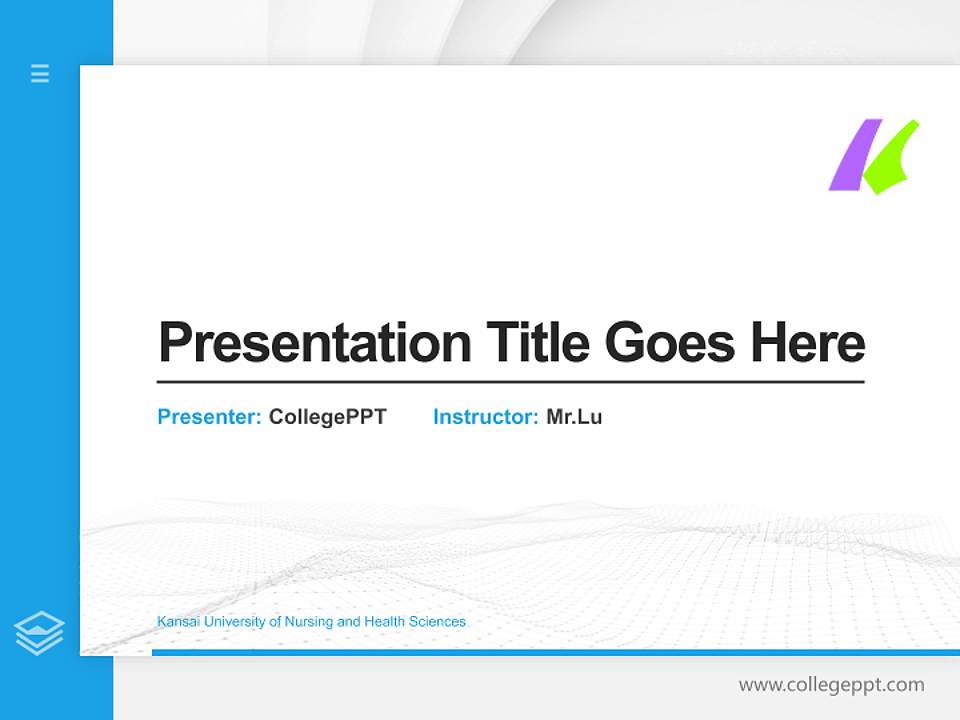 Presentation Title Goes Here

Presenter: CollegePPT Instructor: Mr.Lu

Kansai University of Nursing and Health Sciences

www.collegeppt.com